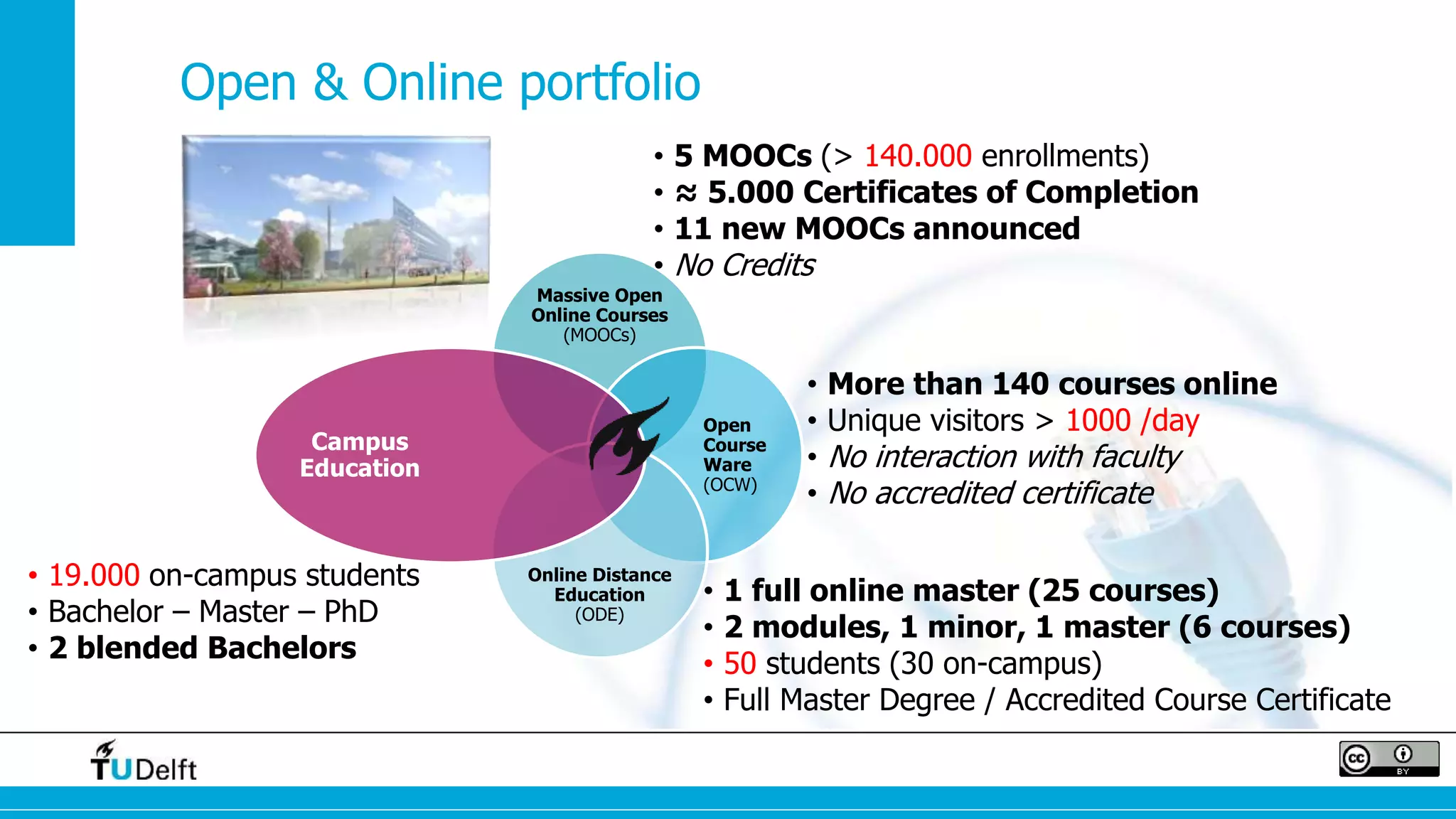 Open & Online portfolio

• 5 MOOCs (> 140.000 enrollments)
• ≈ 5.000 Certificates of Completion
• 11 new MOOCs announced
• No Credits

Massive Open Online Courses (MOOCs)

Campus Education

Open Course Ware (OCW)

Online Distance Education (ODE)

• More than 140 courses online
• Unique visitors > 1000 /day
• No interaction with faculty
• No accredited certificate

• 19.000 on-campus students
• Bachelor – Master – PhD
• 2 blended Bachelors

• 1 full online master (25 courses)
• 2 modules, 1 minor, 1 master (6 courses)
• 50 students (30 on-campus)
• Full Master Degree / Accredited Course Certificate

TUDelft

cc BY